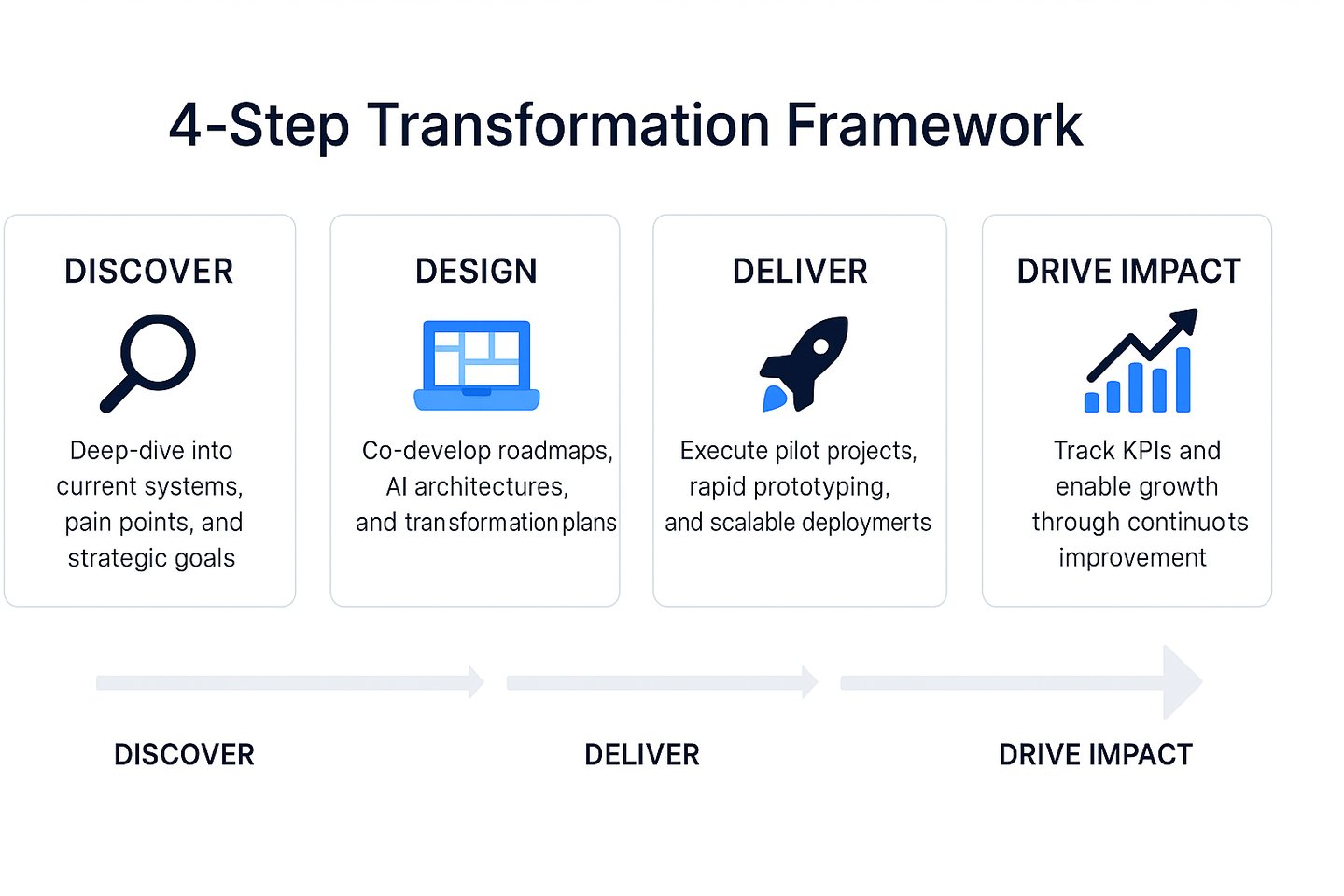 4-Step Transformation Framework

DISCOVER

Deep-dive into current systems, pain points, and strategic goals

DESIGN

Co-develop roadmaps, AI architectures, and transformation plans

DELIVER

Execute pilot projects, rapid prototyping, and scalable deploymerts

DRIVE IMPACT

Track KPIs and enable growth through continuots improvement

DISCOVER

DELIVER

DRIVE IMPACT